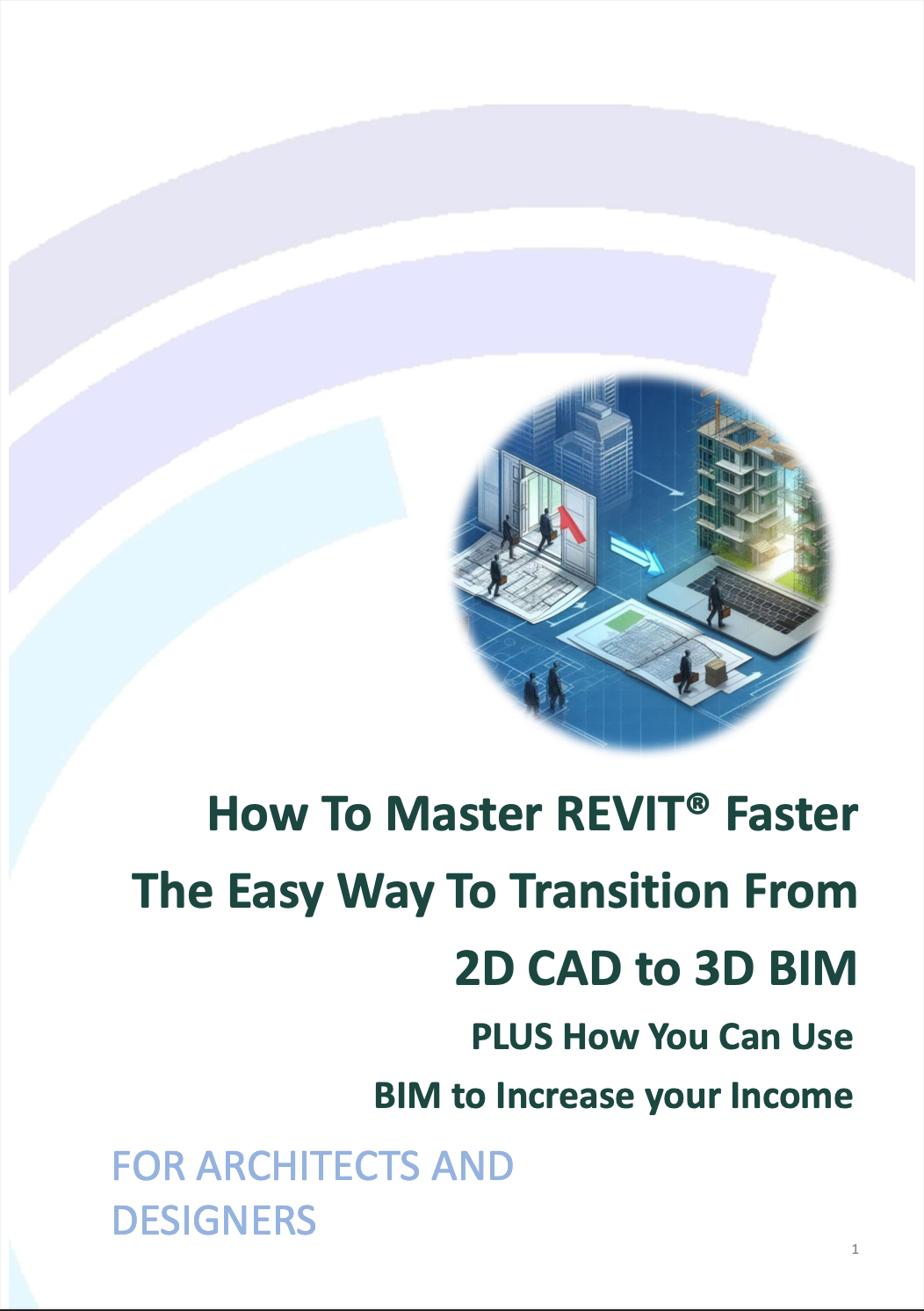 How To Master REVIT® Faster

The Easy Way To Transition From 2D CAD to 3D BIM

PLUS How You Can Use BIM to Increase your Income

FOR ARCHITECTS AND DESIGNERS

1